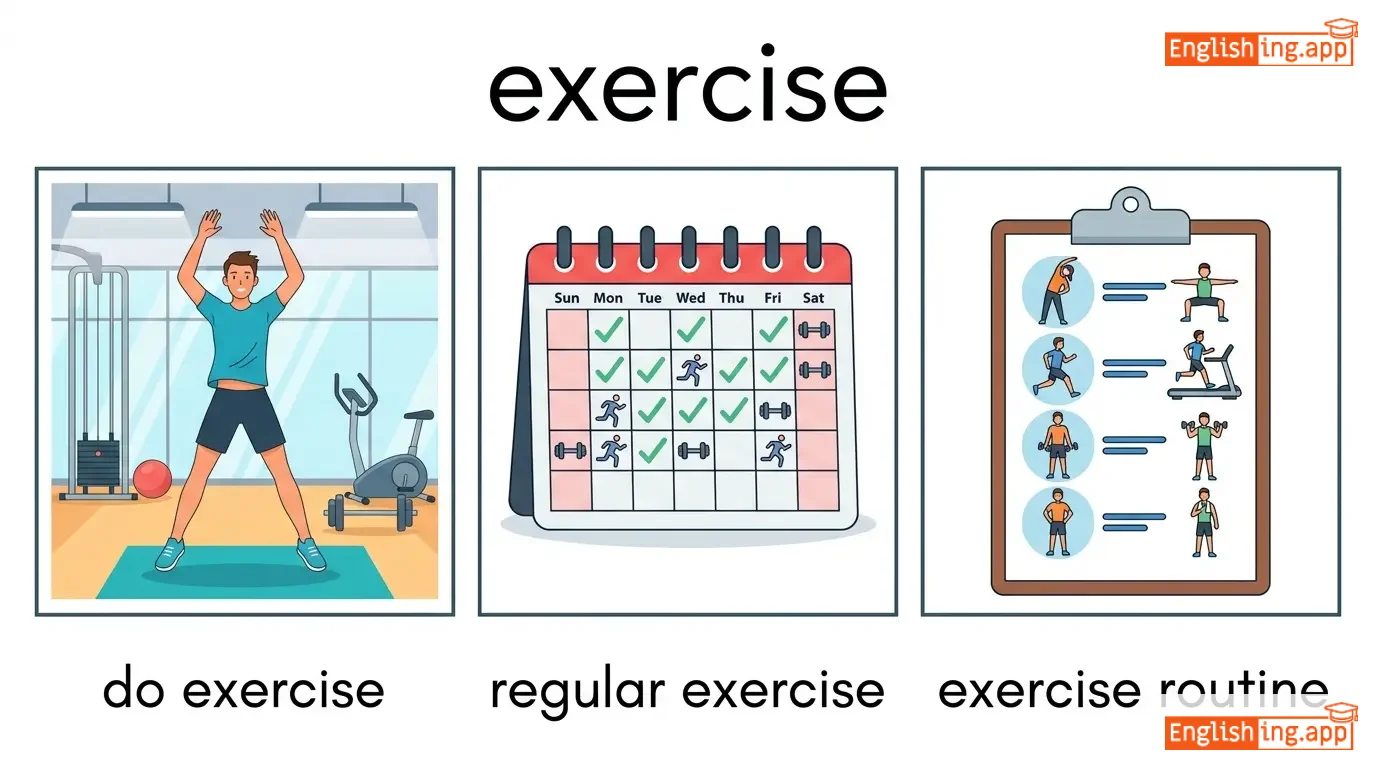 Englishing.app

exercise

Sun Mon Tue Wed Thu Fri Sat

do exercise

regular exercise

exercise routine

Englishing.app